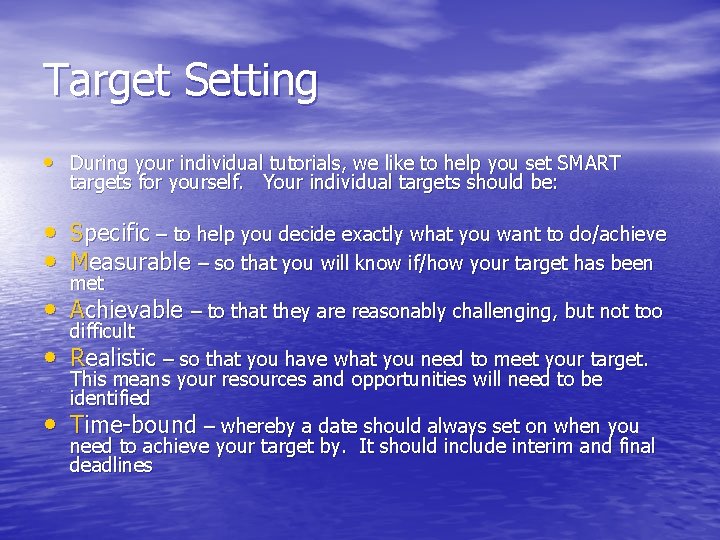 Target Setting

• During your individual tutorials, we like to help you set SMART targets for yourself. Your individual targets should be:

• Specific – to help you decide exactly what you want to do/achieve
• Measurable – so that you will know if/how your target has been met
• Achievable – to that they are reasonably challenging, but not too difficult
• Realistic – so that you have what you need to meet your target. This means your resources and opportunities will need to be identified
• Time-bound – whereby a date should always set on when you need to achieve your target by. It should include interim and final deadlines